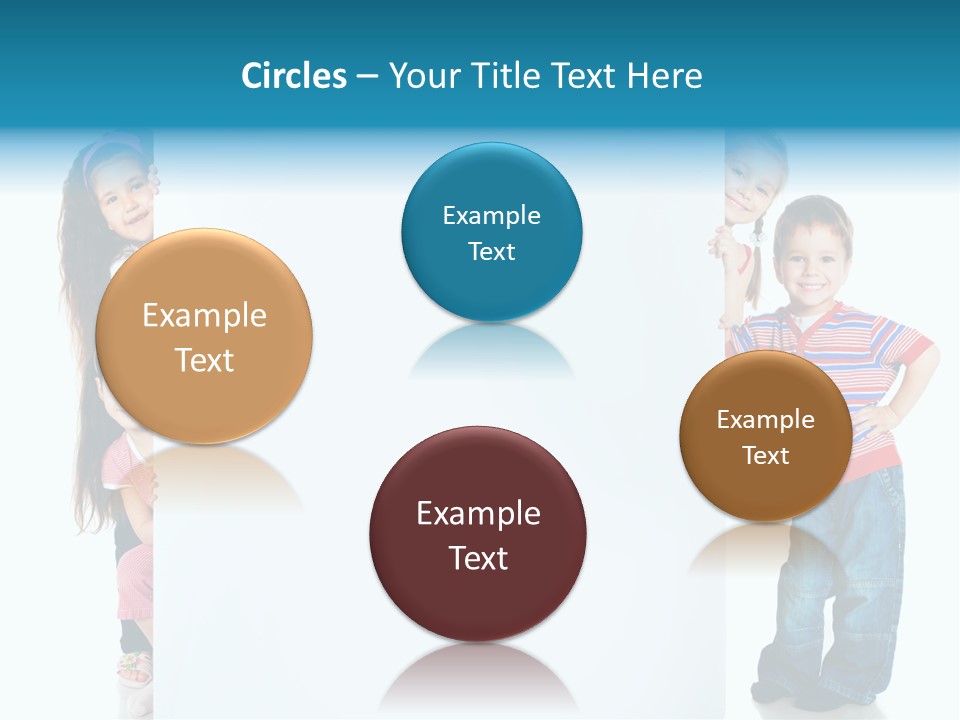 Circles – Your Title Text Here

Example Text

Example Text

Example Text

Example Text